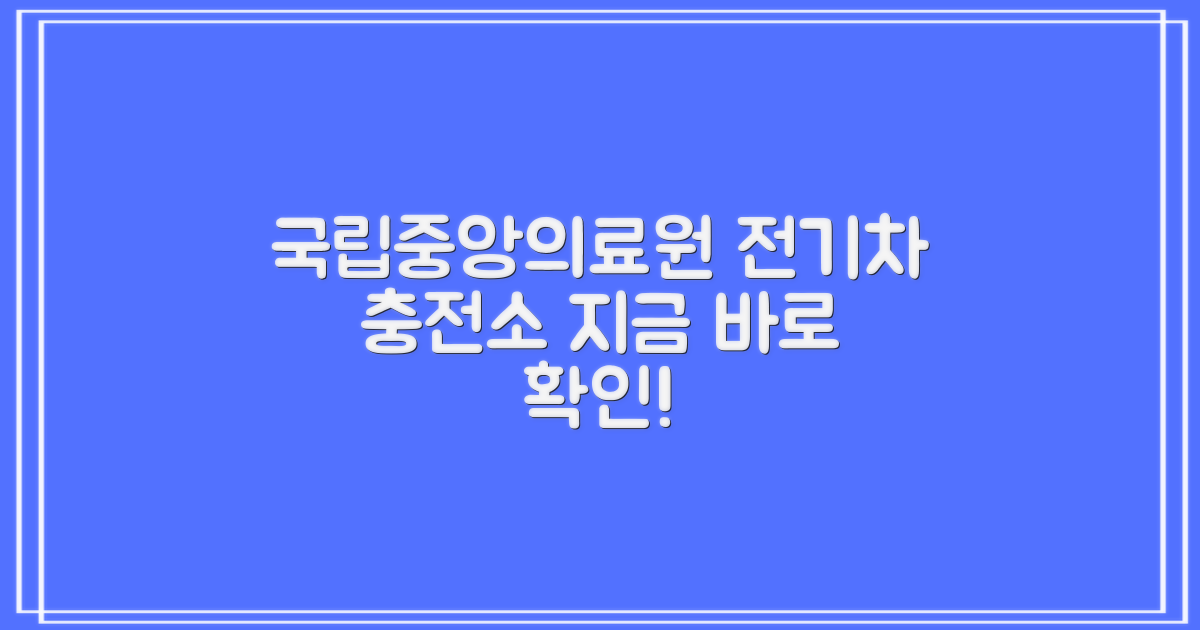 국립중앙의료원 전기차 충전소 지금 바로 확인!